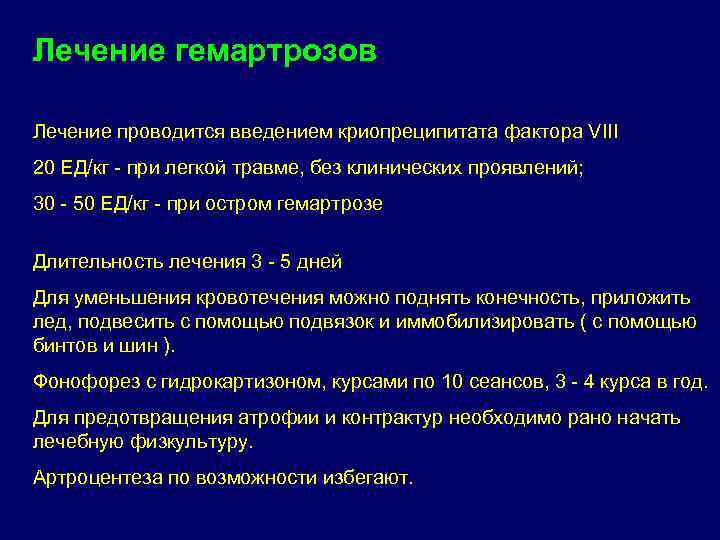 Лечение гемартрозов

Лечение проводится введением криопреципитата фактора VIII

20 ЕД/кг - при легкой травме, без клинических проявлений;

30 - 50 ЕД/кг - при остром гемартрозе

Длительность лечения 3 - 5 дней

Для уменьшения кровотечения можно поднять конечность, приложить лед, подвесить с помощью подвязок и иммобилизировать ( с помощью бинтов и шин ).

Фонофорез с гидрокартизоном, курсами по 10 сеансов, 3 - 4 курса в год.

Для предотвращения атрофии и контрактур необходимо рано начать лечебную физкультуру.

Артроцентеза по возможности избегают.